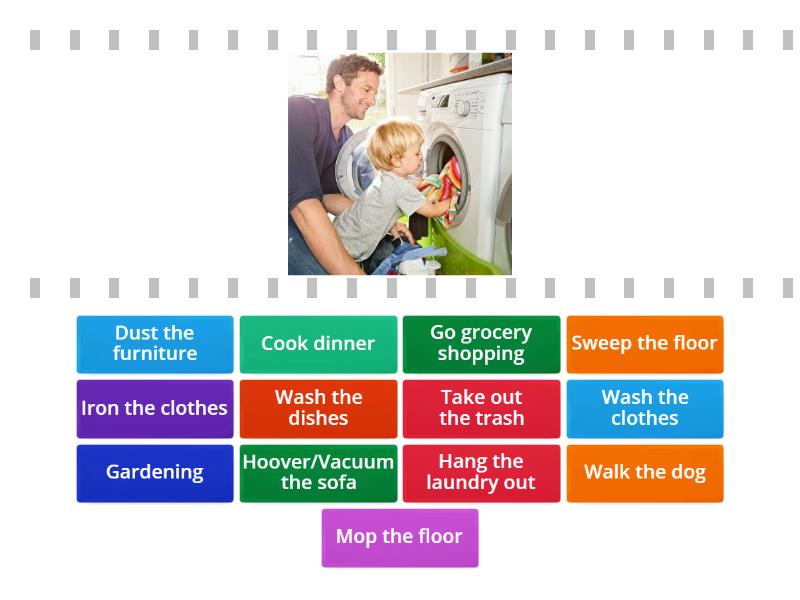 Dust the furniture

Cook dinner

Go grocery shopping

Sweep the floor

Iron the clothes

Wash the dishes

Take out the trash

Wash the clothes

Gardening

Hoover/Vacuum the sofa

Hang the laundry out

Walk the dog

Mop the floor